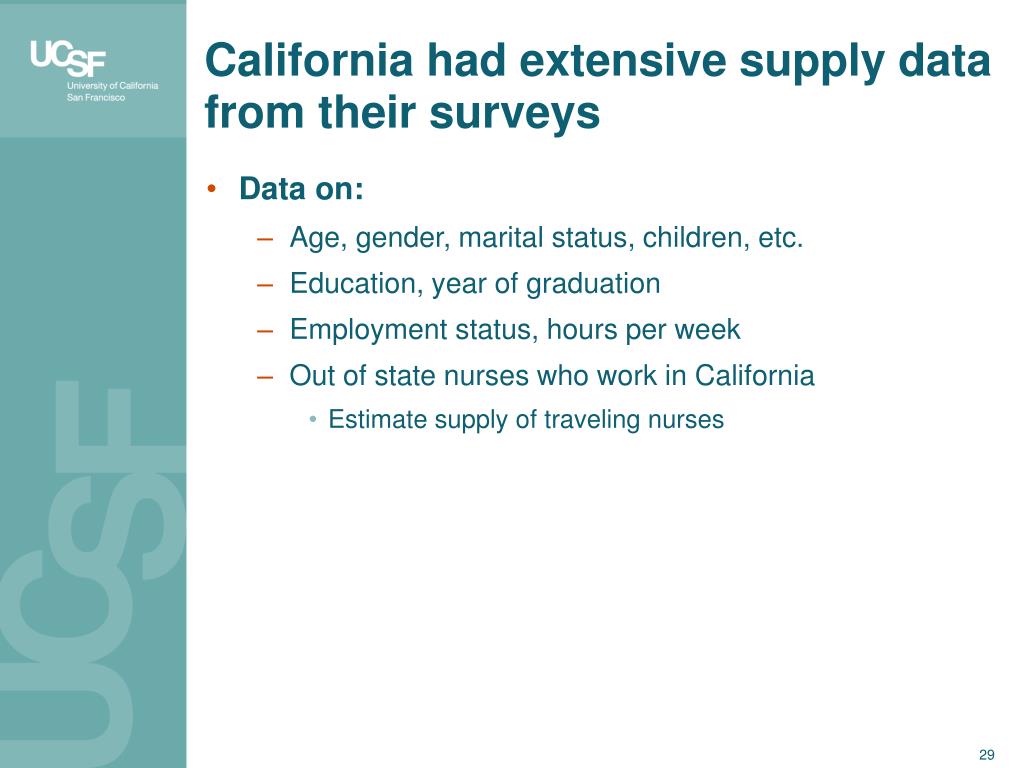 UCSF
University of California
San Francisco

California had extensive supply data from their surveys

• Data on:
– Age, gender, marital status, children, etc.
– Education, year of graduation
– Employment status, hours per week
– Out of state nurses who work in California
• Estimate supply of traveling nurses

UCSF

29